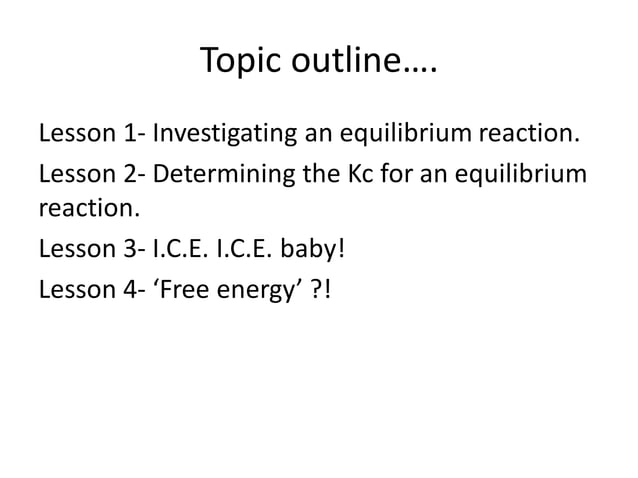 Topic outline….

Lesson 1- Investigating an equilibrium reaction.

Lesson 2- Determining the Kc for an equilibrium reaction.

Lesson 3- I.C.E. I.C.E. baby!

Lesson 4- ‘Free energy’ ?!